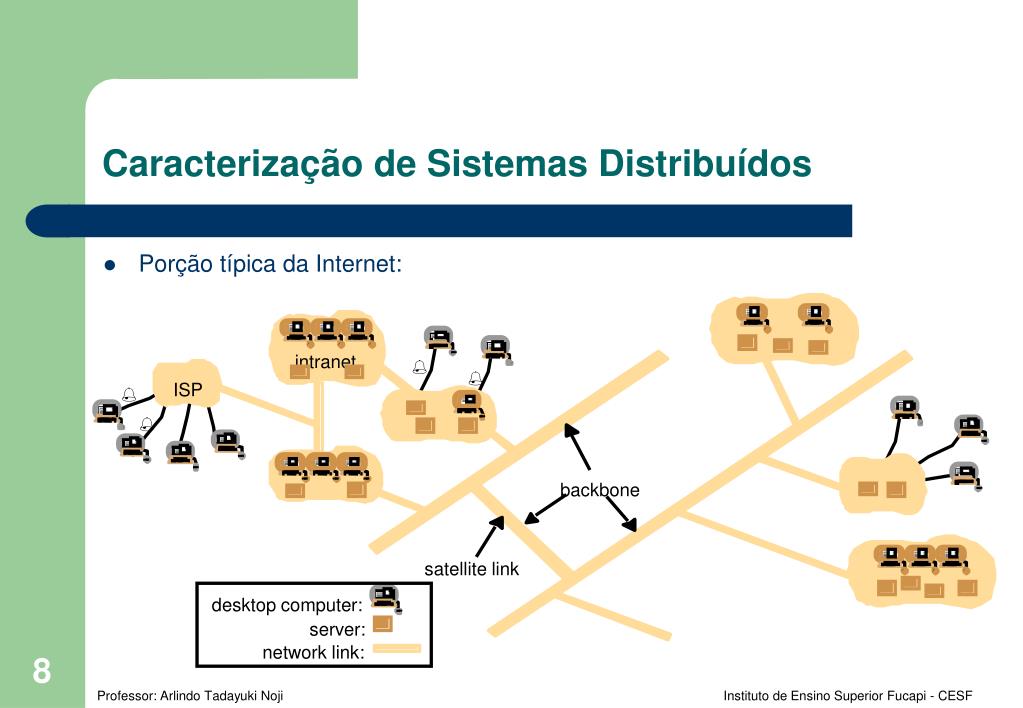 Caracterização de Sistemas Distribuídos

Porção típica da Internet:

intranet

ISP

backbone

satellite link

desktop computer:
server:
network link:

8

Professor: Arlindo Tadayuki Noji

Instituto de Ensino Superior Fucapi - CESF